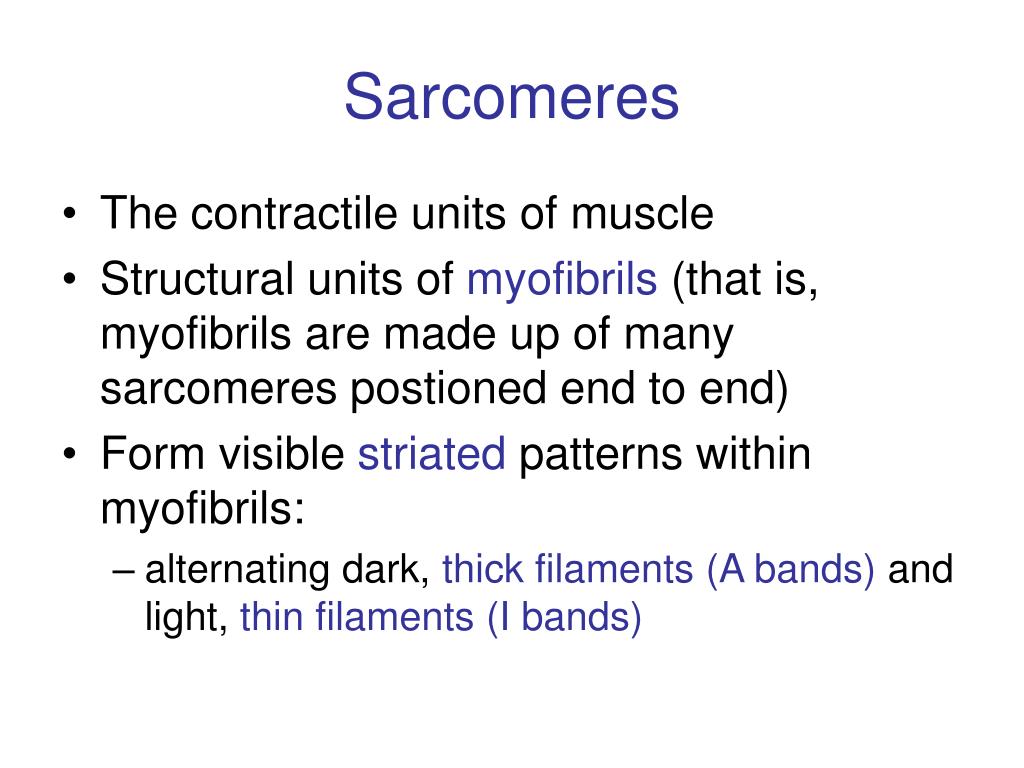 Sarcomeres

• The contractile units of muscle
• Structural units of myofibrils (that is, myofibrils are made up of many sarcomeres postioned end to end)
• Form visible striated patterns within myofibrils:
– alternating dark, thick filaments (A bands) and light, thin filaments (I bands)